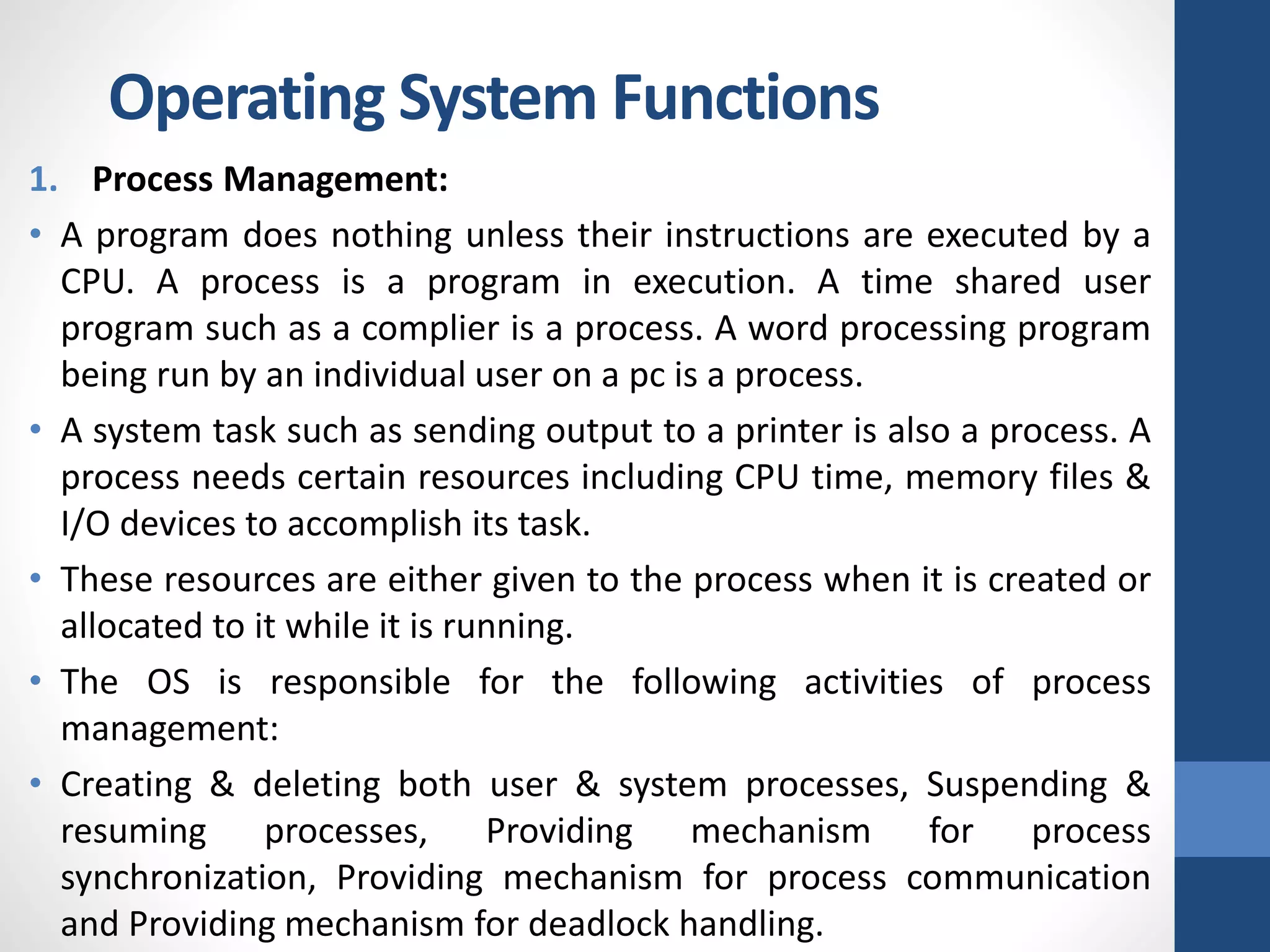 Operating System Functions

1. Process Management:

• A program does nothing unless their instructions are executed by a CPU. A process is a program in execution. A time shared user program such as a complier is a process. A word processing program being run by an individual user on a pc is a process.

• A system task such as sending output to a printer is also a process. A process needs certain resources including CPU time, memory files & I/O devices to accomplish its task.

• These resources are either given to the process when it is created or allocated to it while it is running.

• The OS is responsible for the following activities of process management:

• Creating & deleting both user & system processes, Suspending & resuming processes, Providing mechanism for process synchronization, Providing mechanism for process communication and Providing mechanism for deadlock handling.